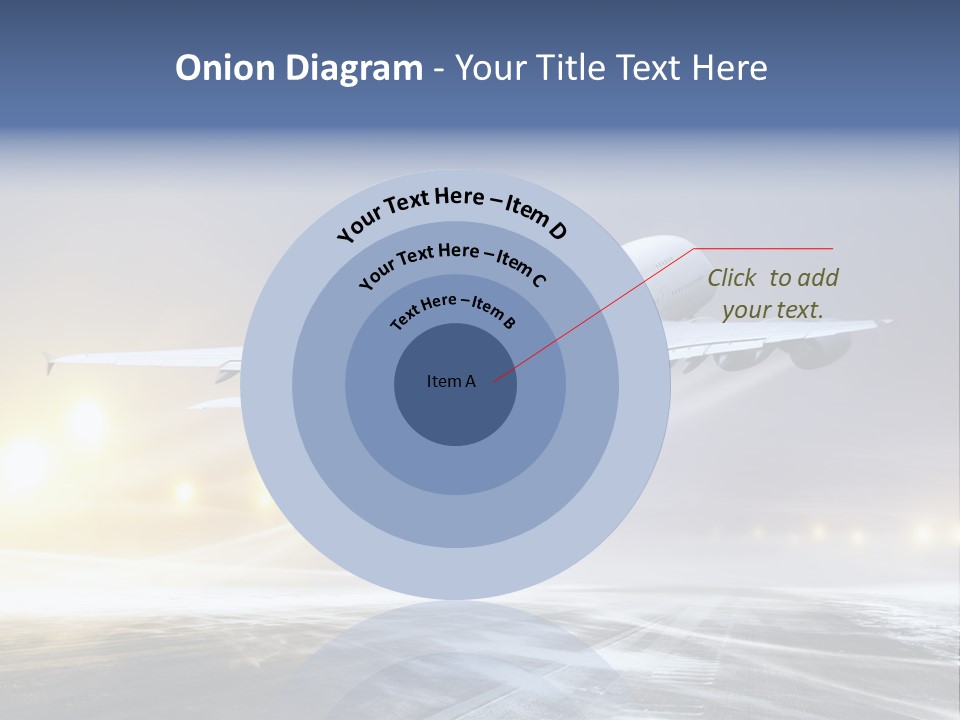 Onion Diagram - Your Title Text Here

Your Text Here – Item D

Your Text Here – Item C

Text Here – Item B

Item A

Click to add your text.